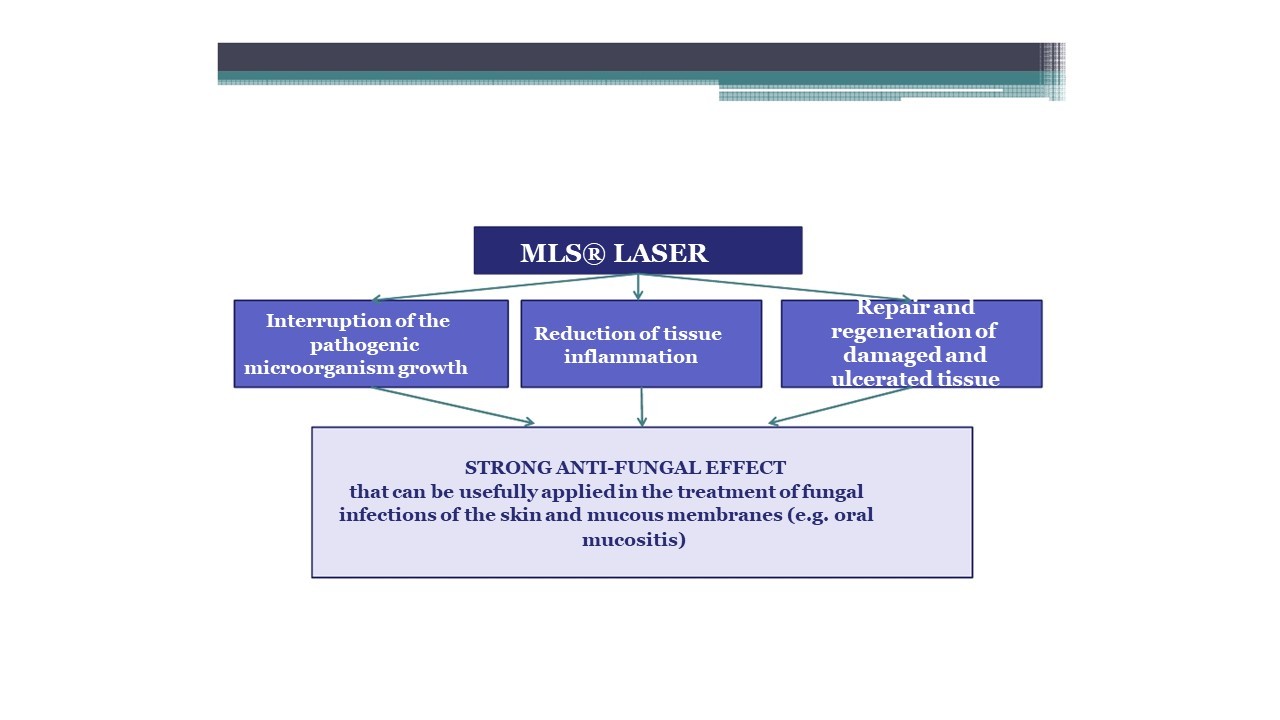 MLS® LASER

Interruption of the pathogenic microorganism growth

Reduction of tissue inflammation

Repair and regeneration of damaged and ulcerated tissue

STRONG ANTI-FUNGAL EFFECT
that can be usefully applied in the treatment of fungal infections of the skin and mucous membranes (e.g. oral mucositis)